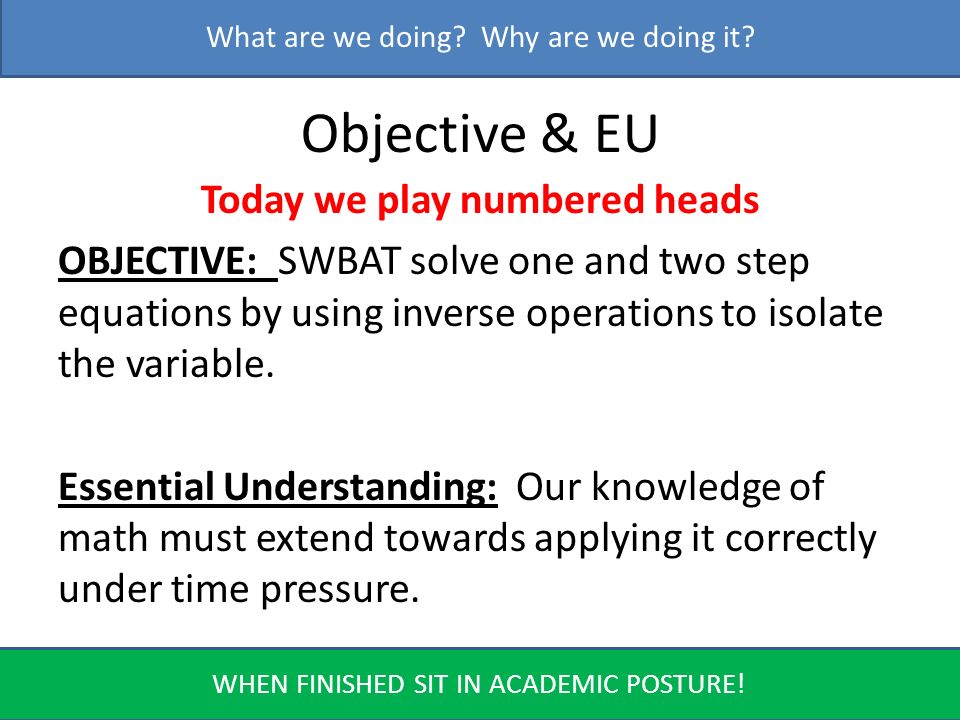 What are we doing?  Why are we doing it?

Objective & EU

Today we play numbered heads

OBJECTIVE: SWBAT solve one and two step equations by using inverse operations to isolate the variable.

Essential Understanding: Our knowledge of math must extend towards applying it correctly under time pressure.

WHEN FINISHED SIT IN ACADEMIC POSTURE!